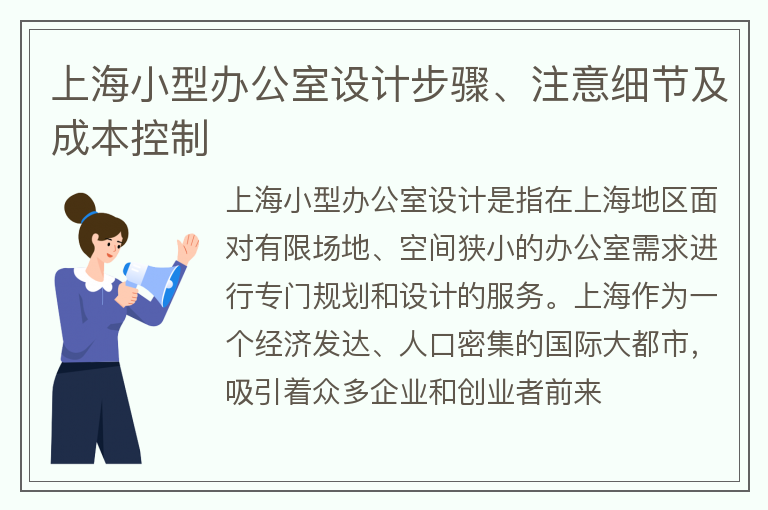 上海小型办公室设计步骤、注意细节及成本控制

上海小型办公室设计是指在上海地区面对有限场地、空间狭小的办公室需求进行专门规划和设计的服务。上海作为一个经济发达、人口密集的国际大都市，吸引着众多企业和创业者前来